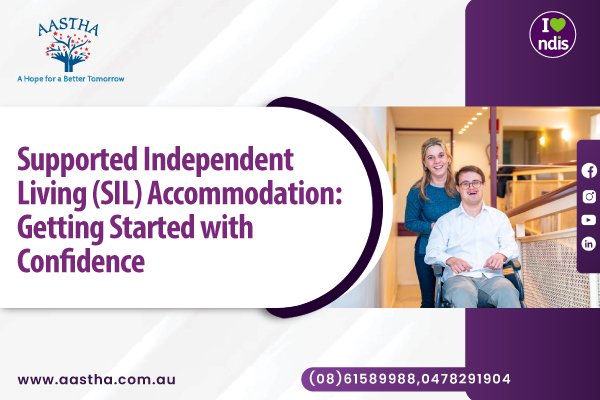 AASTHA
A Hope for a Better Tomorrow

I ndis

Supported Independent Living (SIL) Accommodation: Getting Started with Confidence

www.aastha.com.au

(08)61589988,0478291904